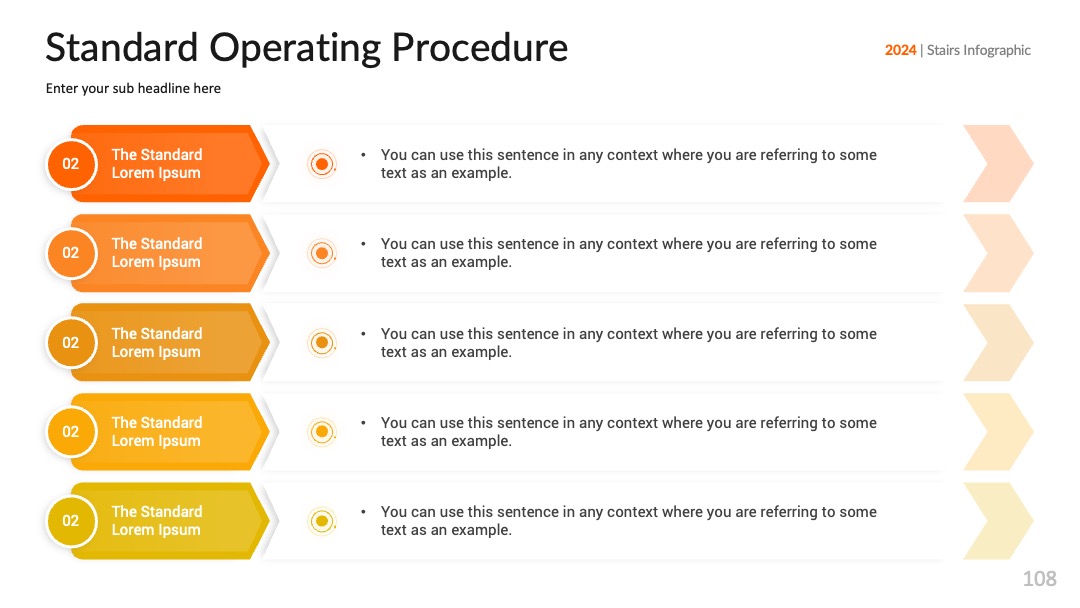 Standard Operating Procedure

2024 | Stairs Infographic

Enter your sub headline here

02
The Standard Lorem Ipsum
• You can use this sentence in any context where you are referring to some text as an example.

02
The Standard Lorem Ipsum
• You can use this sentence in any context where you are referring to some text as an example.

02
The Standard Lorem Ipsum
• You can use this sentence in any context where you are referring to some text as an example.

02
The Standard Lorem Ipsum
• You can use this sentence in any context where you are referring to some text as an example.

02
The Standard Lorem Ipsum
• You can use this sentence in any context where you are referring to some text as an example.

108